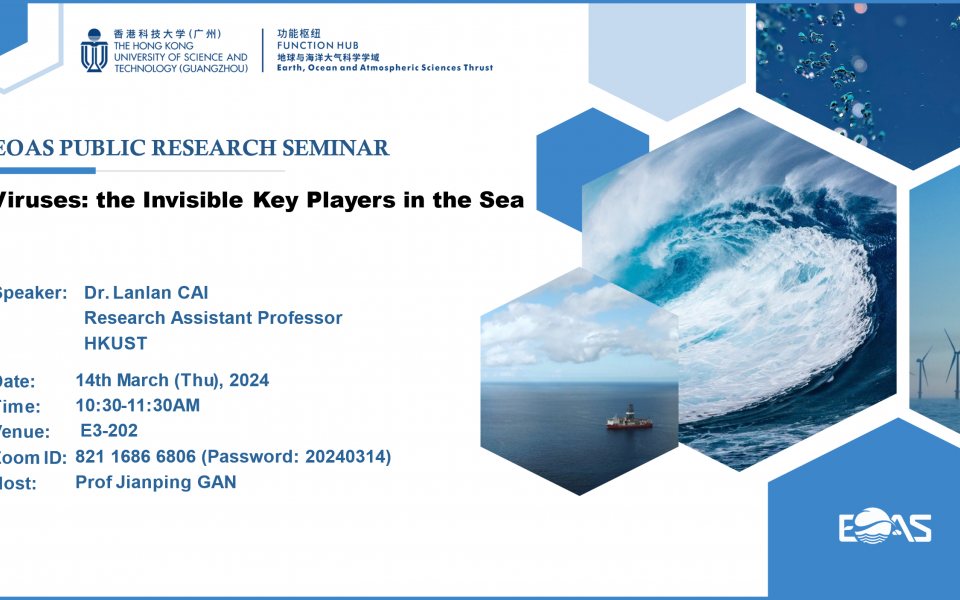 香港科技大学（广州）
THE HONG KONG UNIVERSITY OF SCIENCE AND TECHNOLOGY (GUANGZHOU)

功能枢纽
FUNCTION HUB
地球与海洋大气科学学域
Earth, Ocean and Atmospheric Sciences Thrust

EOAS PUBLIC RESEARCH SEMINAR

Viruses: the Invisible Key Players in the Sea

Speaker: Dr. Lanlan CAI
Research Assistant Professor
HKUST

Date: 14th March (Thu), 2024
Time: 10:30-11:30AM
Venue: E3-202
Zoom ID: 821 1686 6806 (Password: 20240314)
Host: Prof Jianping GAN

EOAS